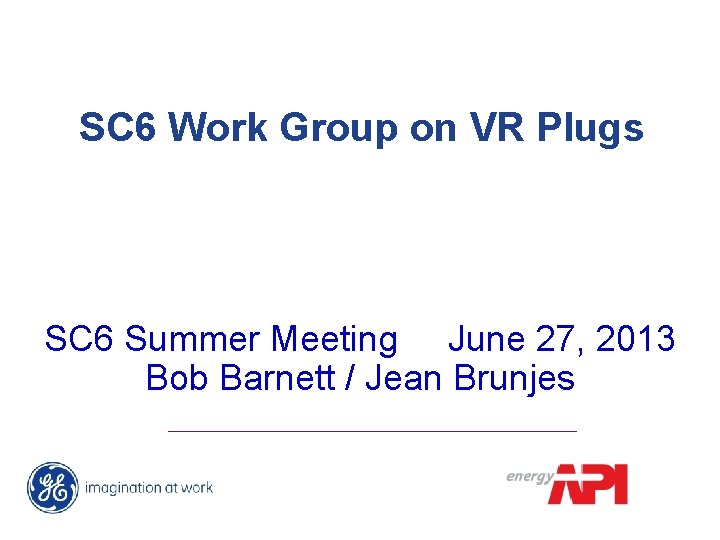 SC6 Work Group on VR Plugs

SC6 Summer Meeting June 27, 2013
Bob Barnett / Jean Brunjes

GE imagination at work

energy API